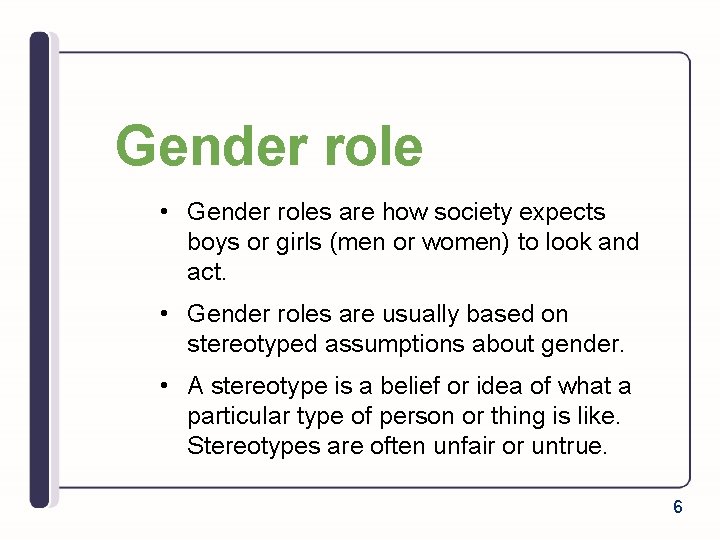 Gender role

• Gender roles are how society expects boys or girls (men or women) to look and act.

• Gender roles are usually based on stereotyped assumptions about gender.

• A stereotype is a belief or idea of what a particular type of person or thing is like. Stereotypes are often unfair or untrue.

6